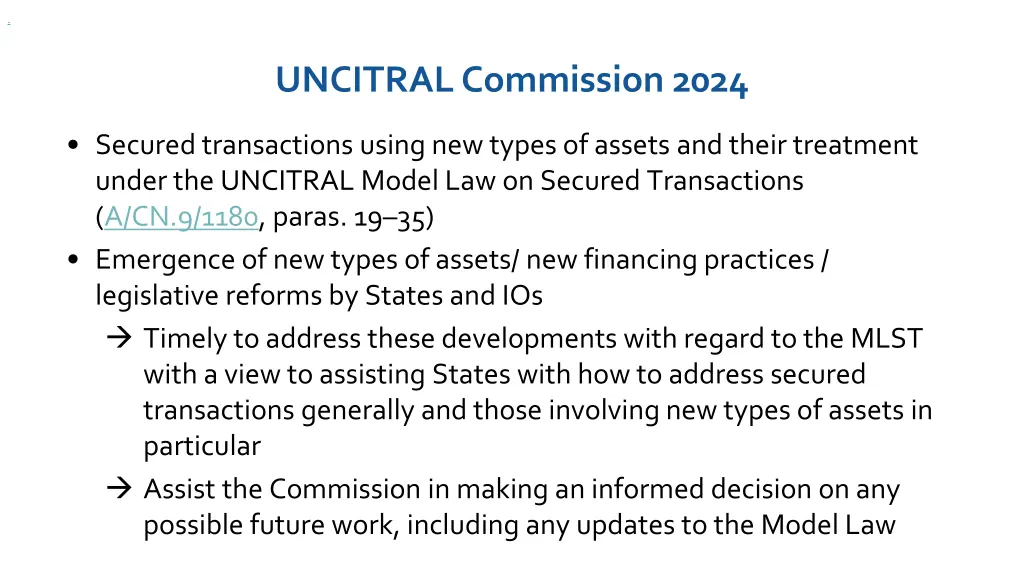 UNCITRAL Commission 2024

• Secured transactions using new types of assets and their treatment under the UNCITRAL Model Law on Secured Transactions (A/CN.9/1180, paras. 19–35)
• Emergence of new types of assets/ new financing practices / legislative reforms by States and IOs
→ Timely to address these developments with regard to the MLST with a view to assisting States with how to address secured transactions generally and those involving new types of assets in particular
→ Assist the Commission in making an informed decision on any possible future work, including any updates to the Model Law